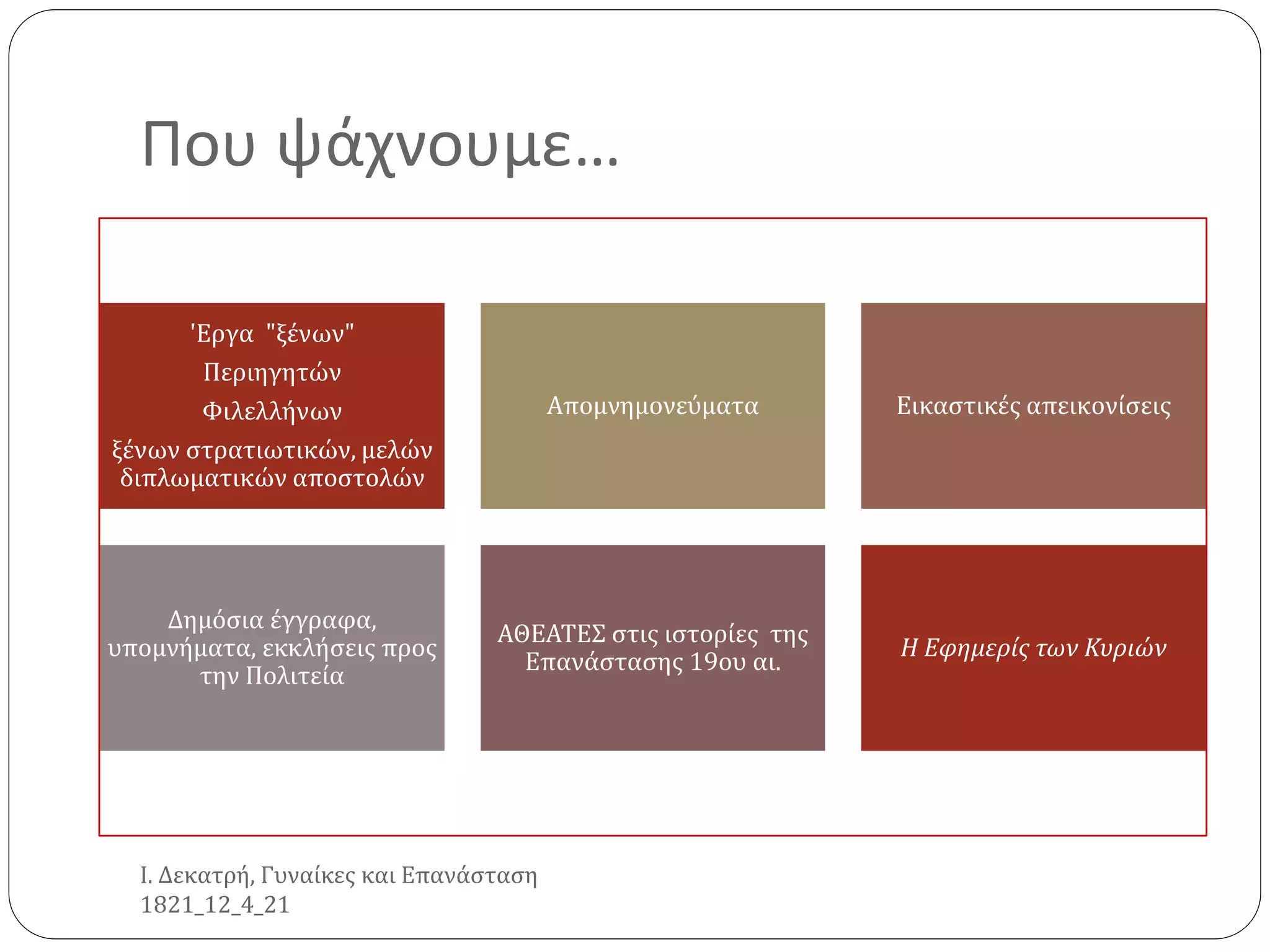 Που ψάχνουμε…

'Εργα "ξένων"

Περιηγητών

Φιλελλήνων

ξένων στρατιωτικών, μελών διπλωματικών αποστολών

Απομνημονεύματα

Εικαστικές απεικονίσεις

Δημόσια έγγραφα, υπομνήματα, εκκλήσεις προς την Πολιτεία

ΑΘΕΑΤΕΣ στις ιστορίες της Επανάστασης 19ου αι.

Η Εφημερίς των Κυριών

Ι. Δεκατρή, Γυναίκες και Επανάσταση 1821_12_4_21